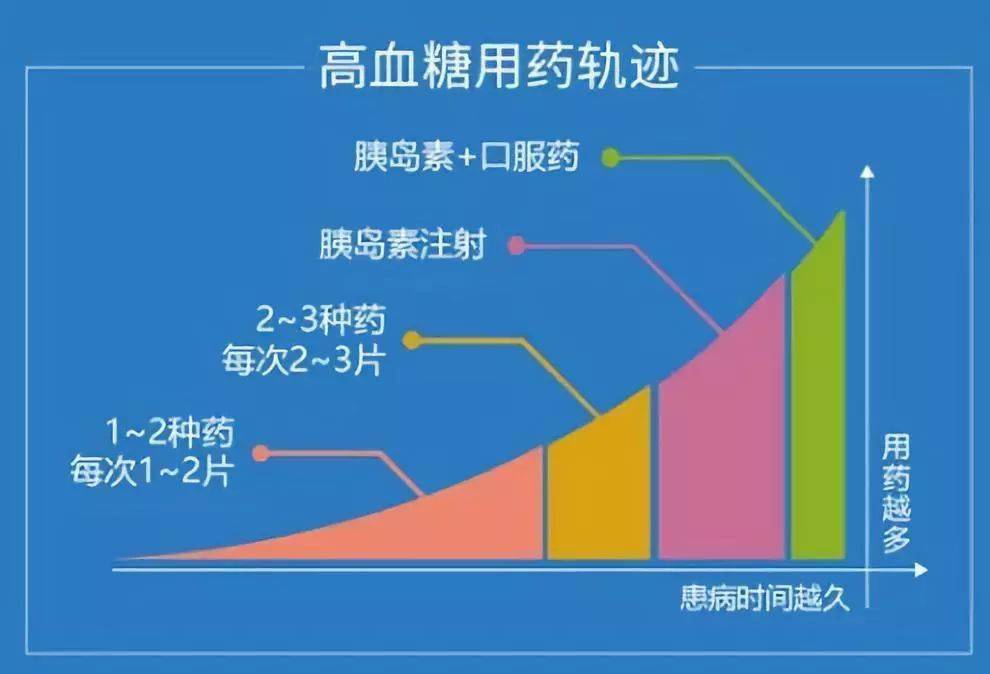 高血糖用药轨迹

胰岛素+口服药

胰岛素注射

2~3种药
每次2~3片

1~2种药
每次1~2片

用药越多

患病时间越久